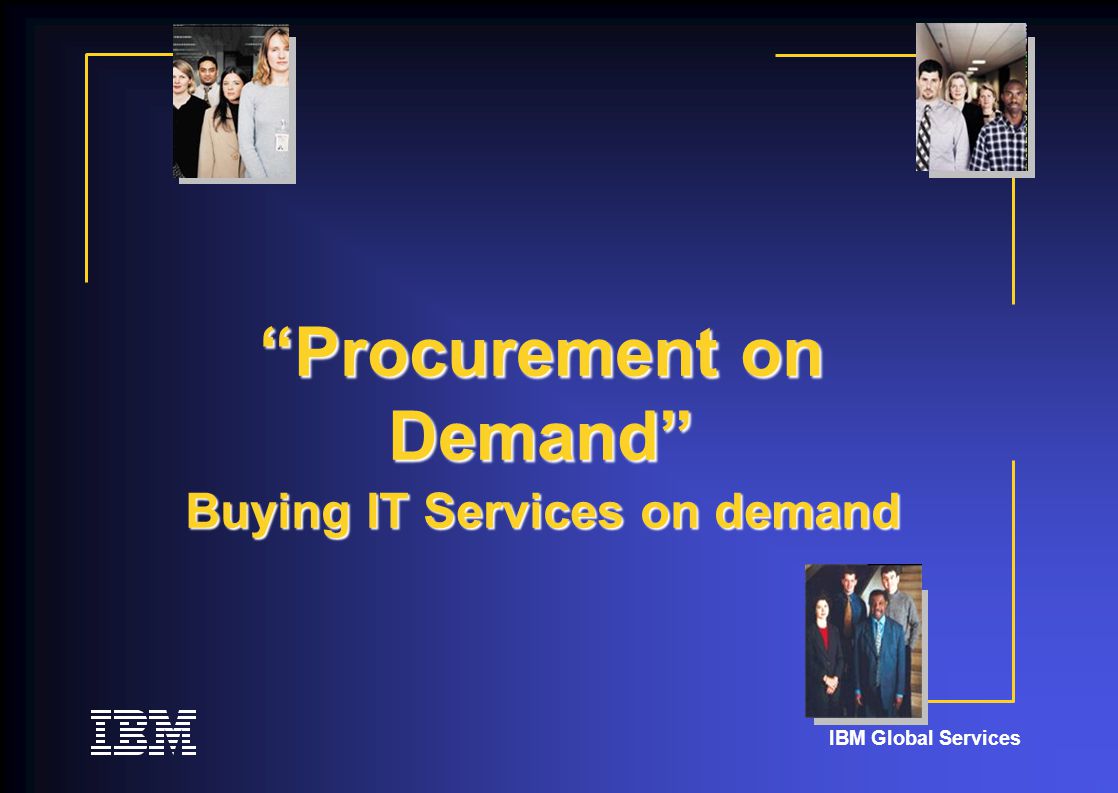 “Procurement on Demand”
Buying IT Services on demand

IBM

IBM Global Services